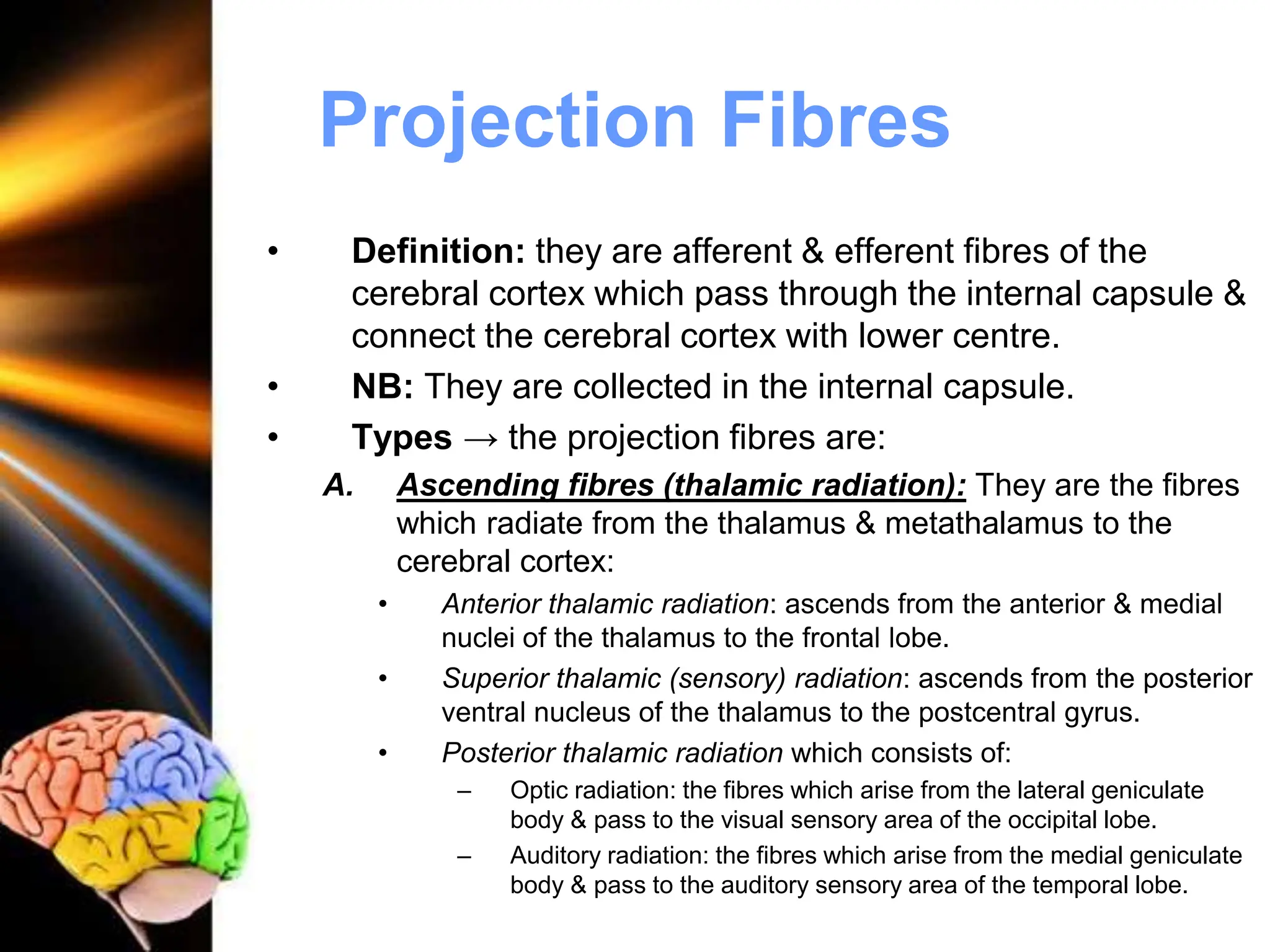 Projection Fibres

• Definition: they are afferent & efferent fibres of the cerebral cortex which pass through the internal capsule & connect the cerebral cortex with lower centre.

• NB: They are collected in the internal capsule.

• Types → the projection fibres are:

A. Ascending fibres (thalamic radiation): They are the fibres which radiate from the thalamus & metathalamus to the cerebral cortex:

• Anterior thalamic radiation: ascends from the anterior & medial nuclei of the thalamus to the frontal lobe.

• Superior thalamic (sensory) radiation: ascends from the posterior ventral nucleus of the thalamus to the postcentral gyrus.

• Posterior thalamic radiation which consists of:

– Optic radiation: the fibres which arise from the lateral geniculate body & pass to the visual sensory area of the occipital lobe.

– Auditory radiation: the fibres which arise from the medial geniculate body & pass to the auditory sensory area of the temporal lobe.